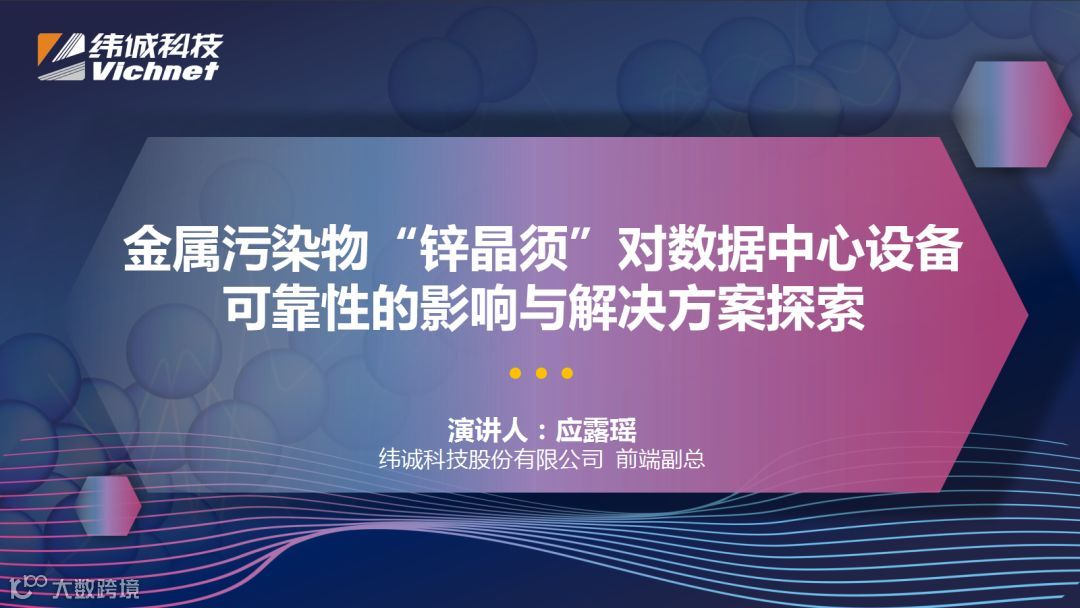 纬诚科技
Vichnet

金属污染物“锌晶须”对数据中心设备可靠性的影响与解决方案探索

演讲人：应露瑶
纬诚科技股份有限公司 前端副总

大数跨境